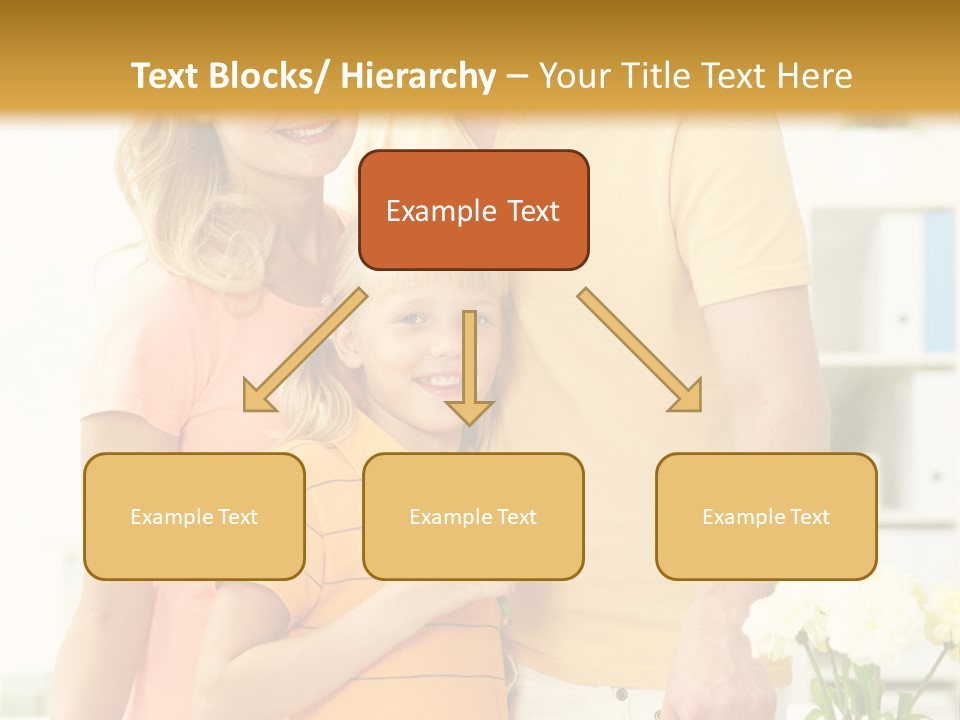 Text Blocks/ Hierarchy – Your Title Text Here

Example Text

Example Text

Example Text

Example Text